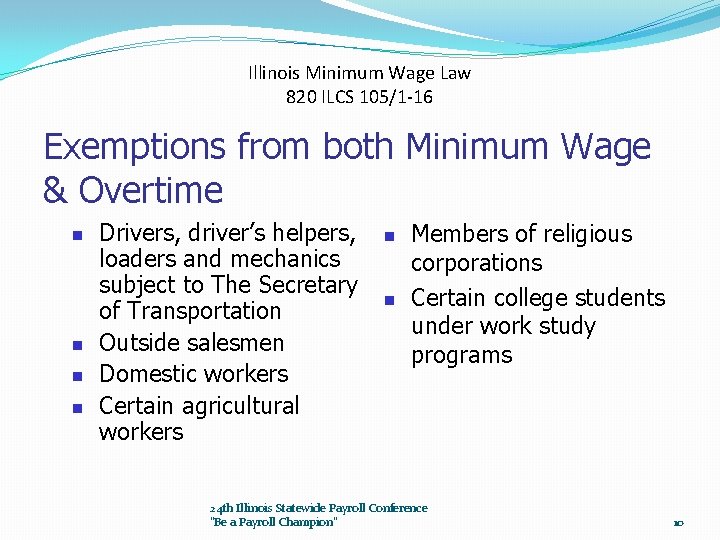 Illinois Minimum Wage Law
820 ILCS 105/1-16

Exemptions from both Minimum Wage & Overtime

- Drivers, driver's helpers, loaders and mechanics subject to The Secretary of Transportation
- Outside salesmen
- Domestic workers
- Certain agricultural workers

- Members of religious corporations
- Certain college students under work study programs

24th Illinois Statewide Payroll Conference
"Be a Payroll Champion"

10